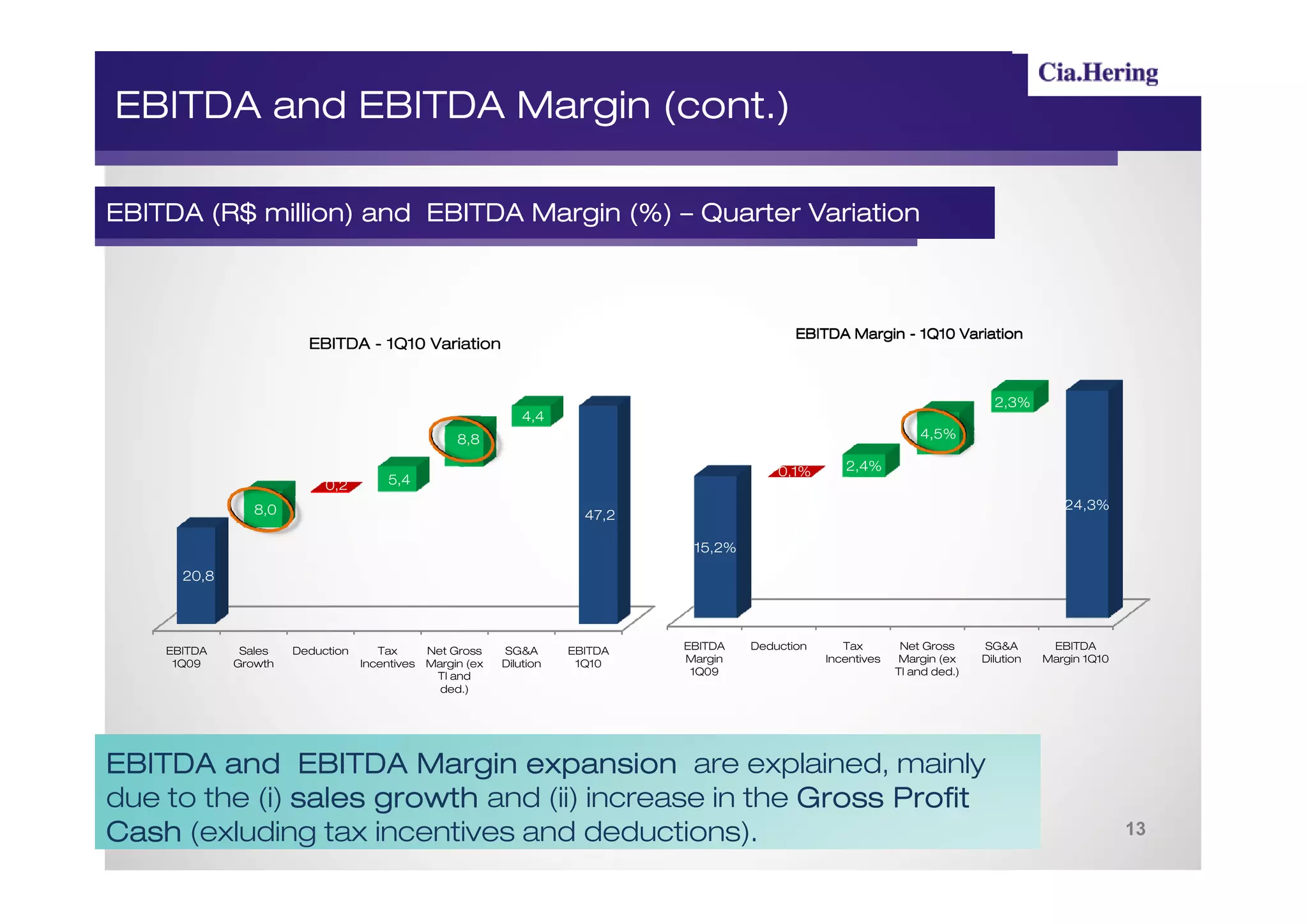 Cia.Hering

EBITDA and EBITDA Margin (cont.)

EBITDA (R$ million) and EBITDA Margin (%) – Quarter Variation

EBITDA - 1Q10 Variation

20,8
8,0
0,2
5,4
8,8
4,4
47,2

EBITDA 1Q09
Sales Growth
Deduction
Tax Incentives
Net Gross Margin (ex TI and ded.)
SG&A Dilution
EBITDA 1Q10

EBITDA Margin - 1Q10 Variation

15,2%
0,1%
2,4%
4,5%
2,3%
24,3%

EBITDA Margin 1Q09
Deduction
Tax Incentives
Net Gross Margin (ex TI and ded.)
SG&A Dilution
EBITDA Margin 1Q10

EBITDA and EBITDA Margin expansion are explained, mainly due to the (i) sales growth and (ii) increase in the Gross Profit Cash (exluding tax incentives and deductions).

13